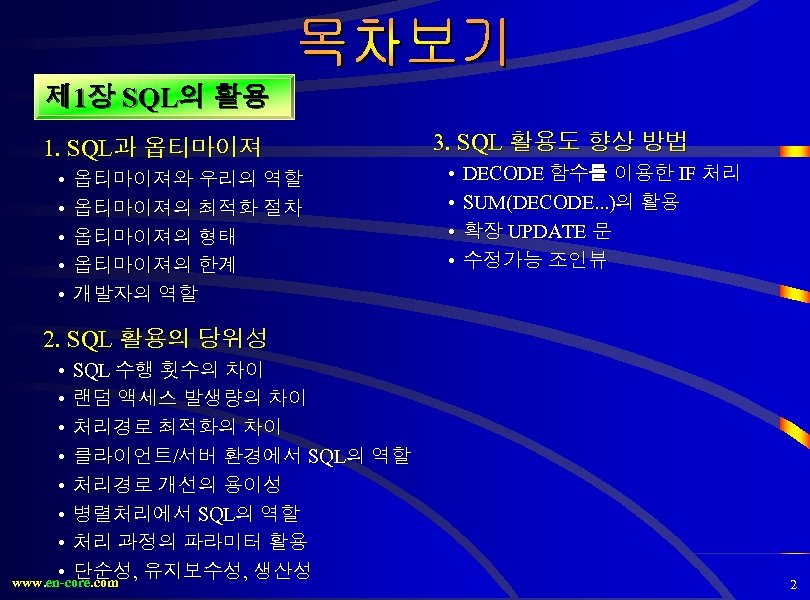 목차보기

제1장 SQL의 활용

1. SQL과 옵티마이져
• 옵티마이져와 우리의 역할
• 옵티마이져의 최적화 절차
• 옵티마이져의 형태
• 옵티마이져의 한계
• 개발자의 역할

2. SQL 활용의 당위성
• SQL 수행 횟수의 차이
• 랜덤 액세스 발생량의 차이
• 처리경로 최적화의 차이
• 클라이언트/서버 환경에서 SQL의 역할
• 처리경로 개선의 용이성
• 병렬처리에서 SQL의 역할
• 처리 과정의 파라미터 활용
• 단순성, 유지보수성, 생산성

3. SQL 활용도 향상 방법
• DECODE 함수를 이용한 IF 처리
• SUM(DECODE...)의 활용
• 확장 UPDATE 문
• 수정가능 조인뷰

www.en-core.com

2